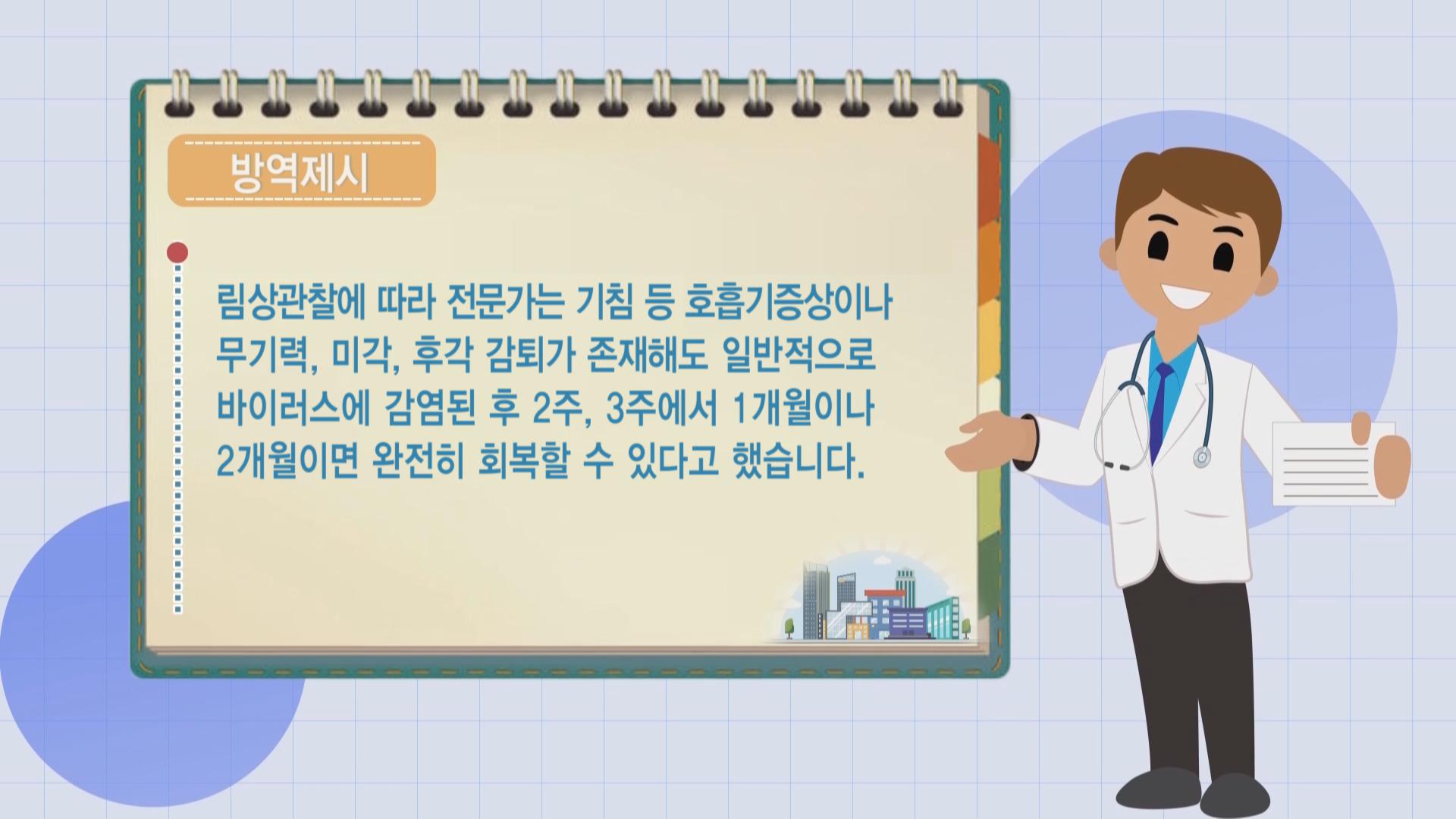 방역제시

림상관찰에 따라 전문가는 기침 등 호흡기증상이나 무기력, 미각, 후각 감퇴가 존재해도 일반적으로 바이러스에 감염된 후 2주, 3주에서 1개월이나 2개월이면 완전히 회복할 수 있다고 했습니다.